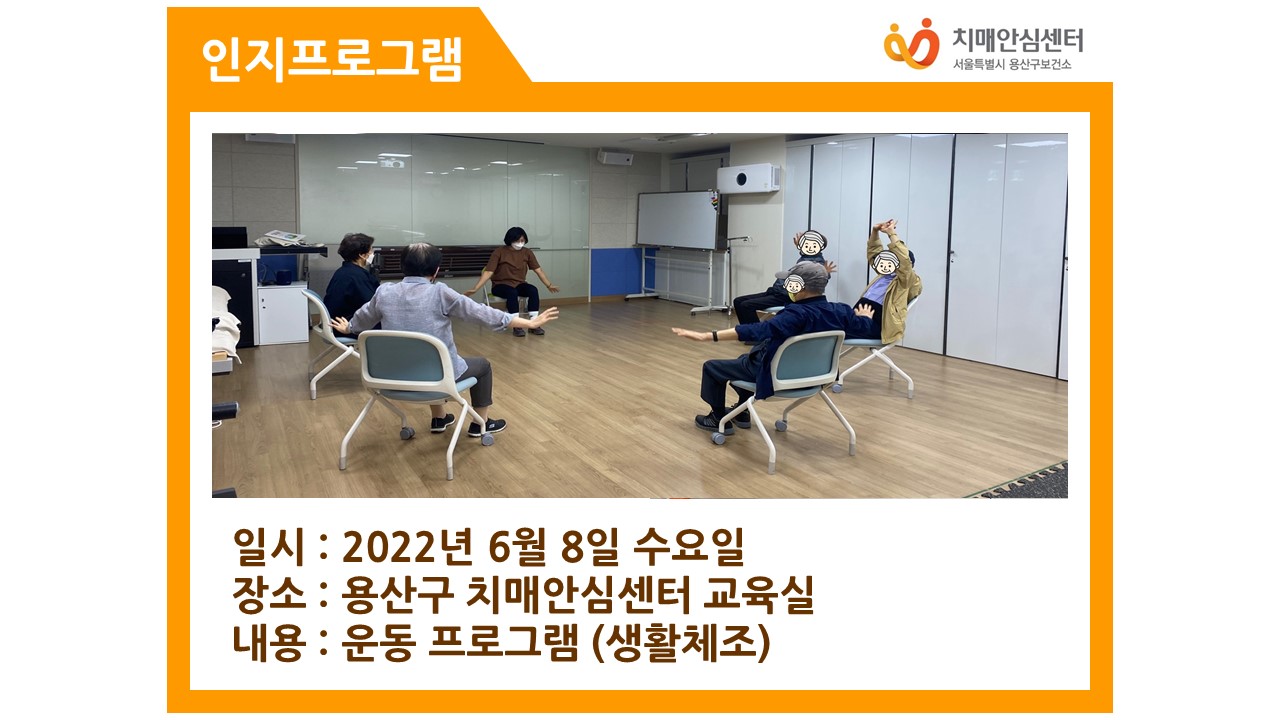 인지프로그램

치매안심센터
서울특별시 용산구보건소

일시 : 2022년 6월 8일 수요일
장소 : 용산구 치매안심센터 교육실
내용 : 운동 프로그램 (생활체조)